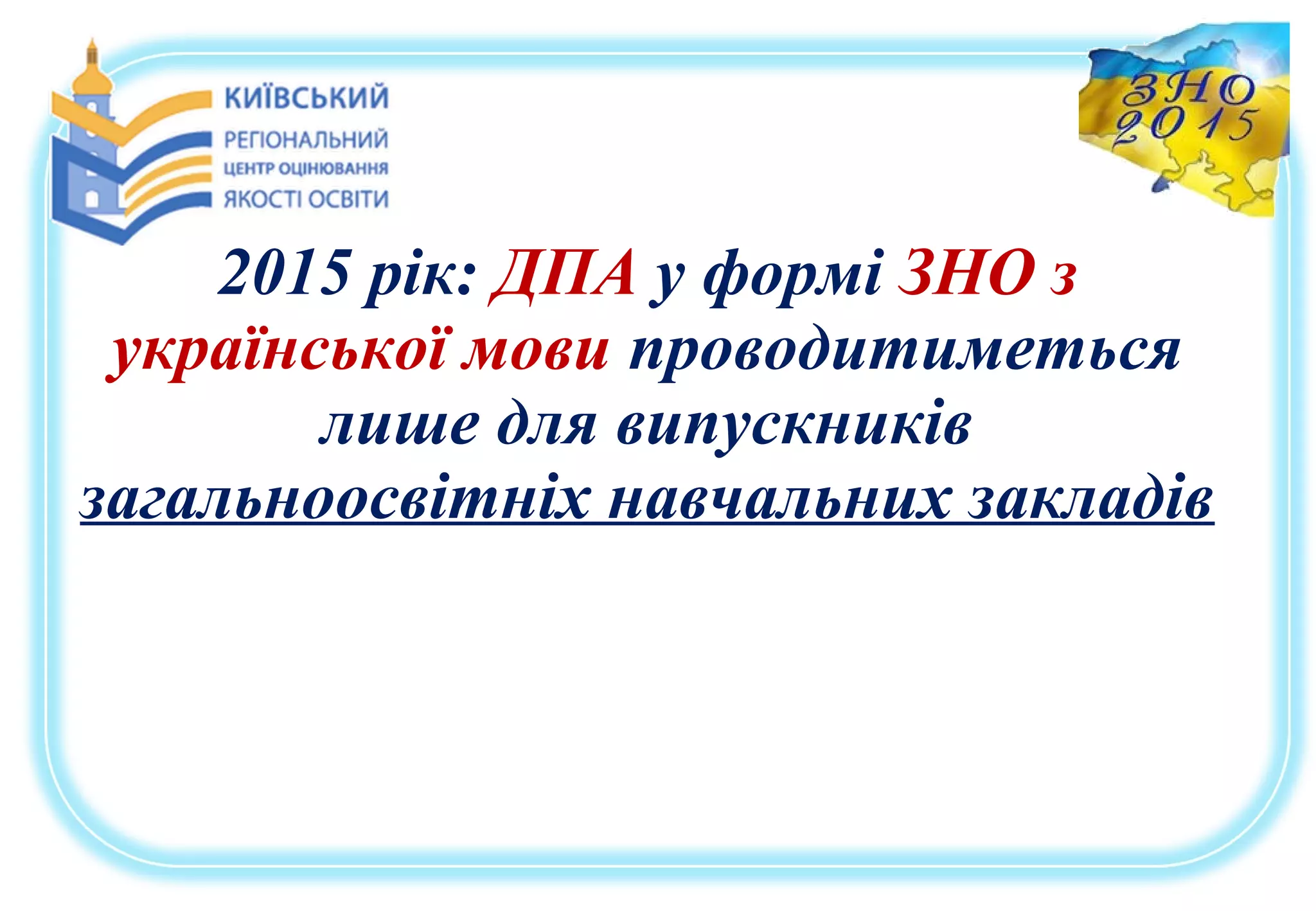 КИЇВСЬКИЙ
РЕГІОНАЛЬНИЙ
ЦЕНТР ОЦІНЮВАННЯ
ЯКОСТІ ОСВІТИ

ЗНО 2015

2015 рік: ДПА у формі ЗНО з української мови проводитиметься лише для випускників загальноосвітніх навчальних закладів